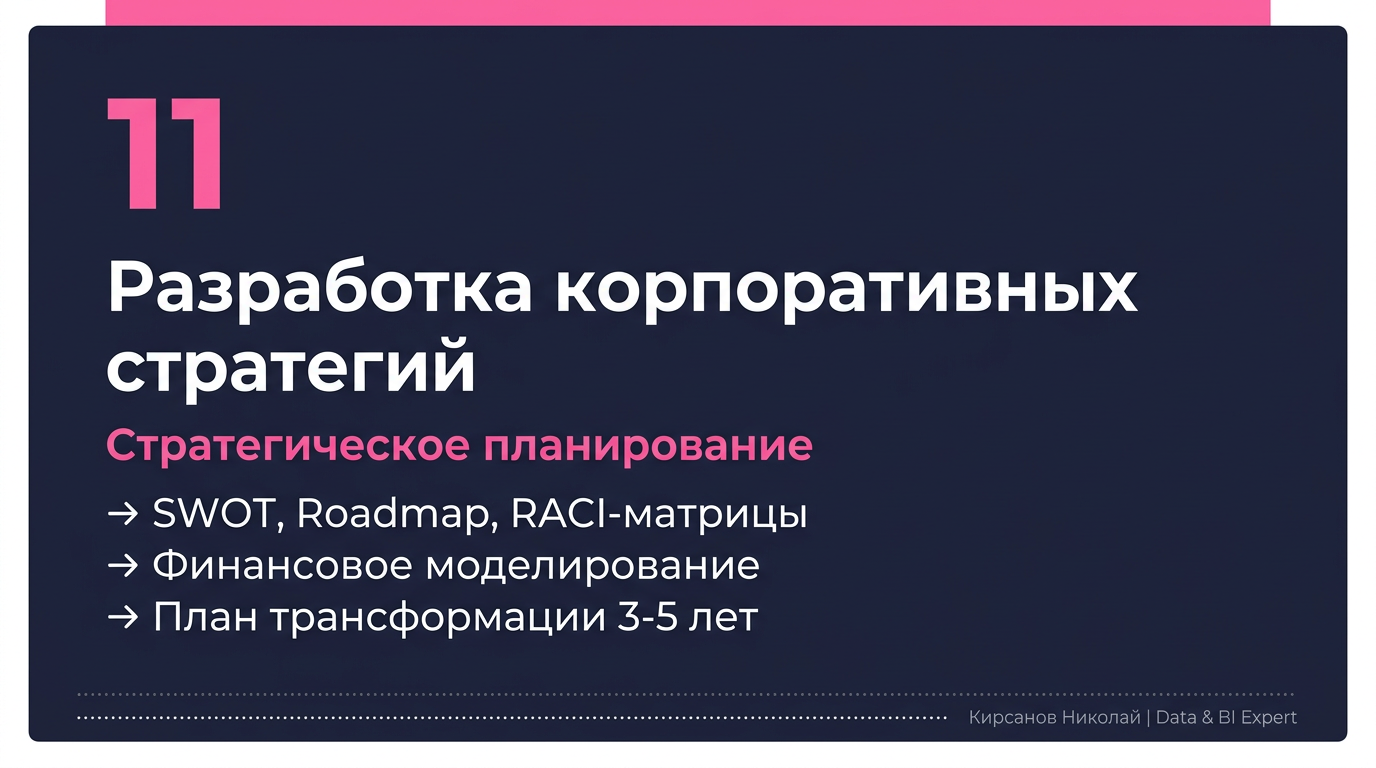 11

Разработка корпоративных стратегий

Стратегическое планирование

→ SWOT, Roadmap, RACI-матрицы
→ Финансовое моделирование
→ План трансформации 3-5 лет

Кирсанов Николай | Data & BI Expert